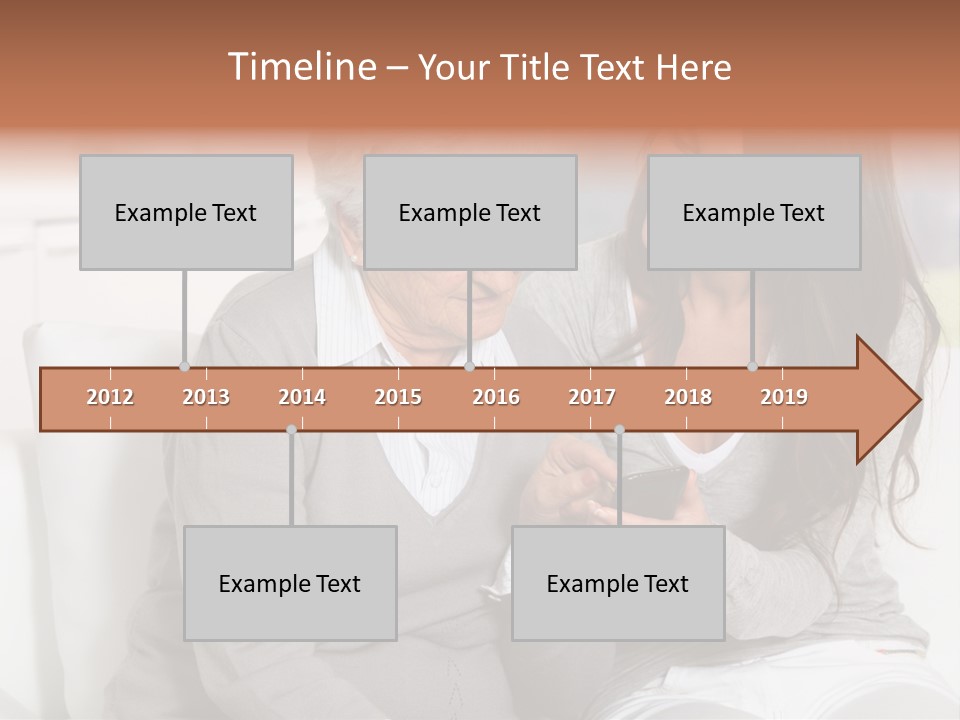 Timeline – Your Title Text Here

Example Text

Example Text

Example Text

2012 2013 2014 2015 2016 2017 2018 2019

Example Text

Example Text